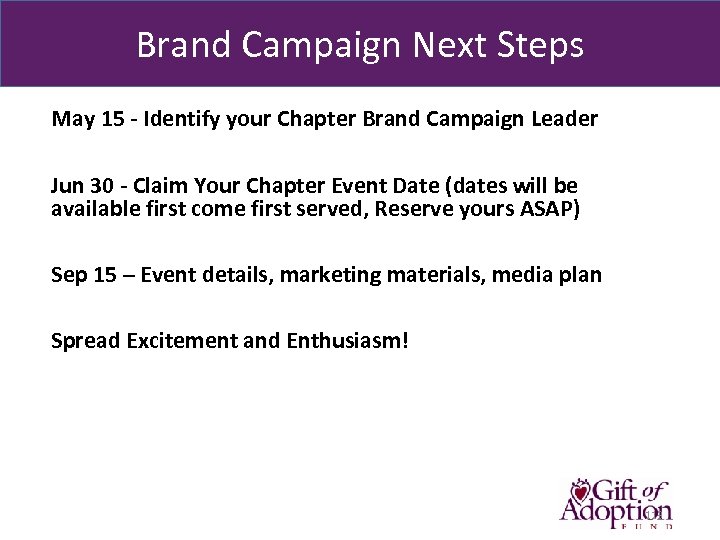 Brand Campaign Next Steps

May 15 - Identify your Chapter Brand Campaign Leader

Jun 30 - Claim Your Chapter Event Date (dates will be available first come first served, Reserve yours ASAP)

Sep 15 – Event details, marketing materials, media plan

Spread Excitement and Enthusiasm!

Gift of Adoption FUND